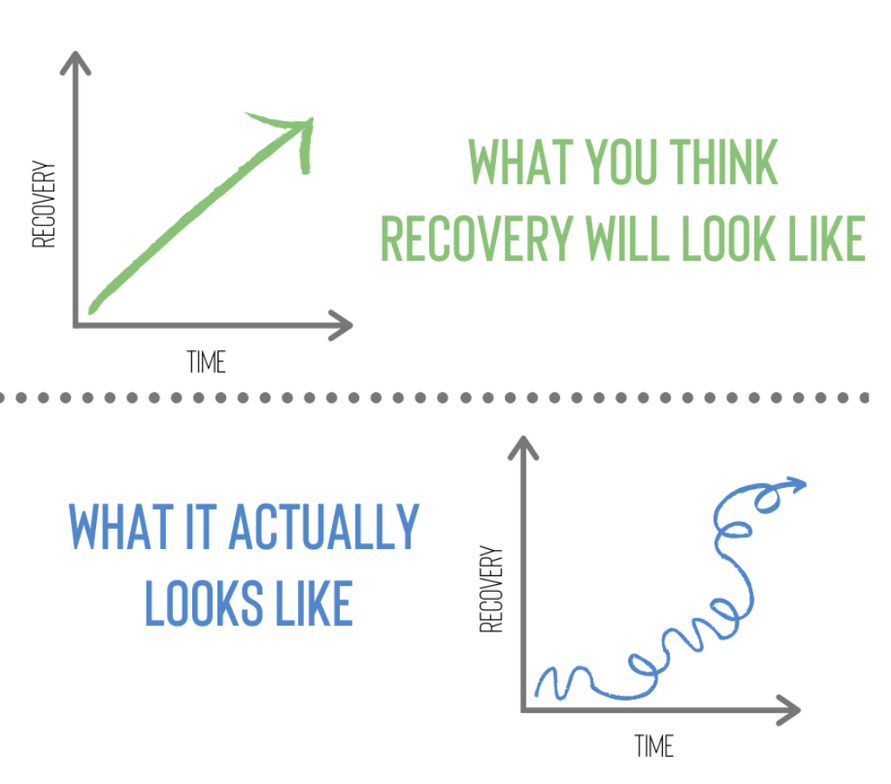 RECOVERY

TIME

WHAT YOU THINK RECOVERY WILL LOOK LIKE

WHAT IT ACTUALLY LOOKS LIKE

RECOVERY

TIME